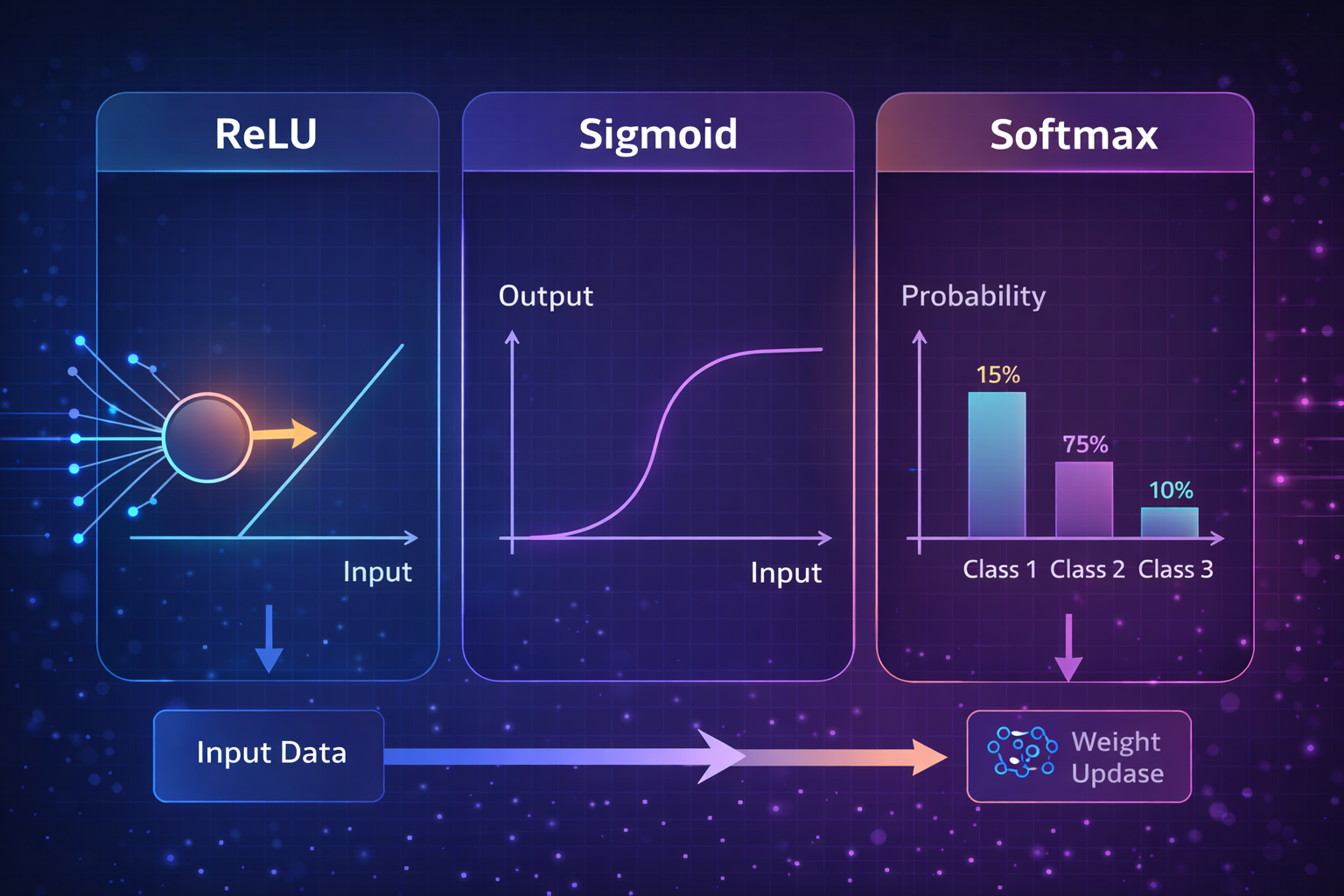 ReLU

Input

Sigmoid

Output

Input

Softmax

Probability

15%

75%

10%

Class 1 Class 2 Class 3

Input Data

Weight Updase